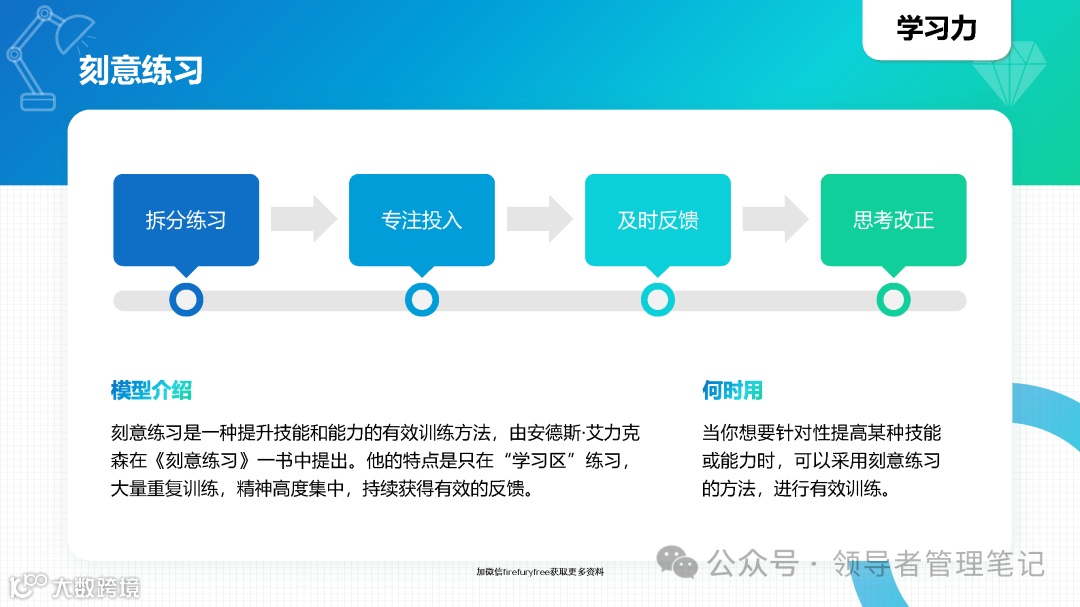 学习力

刻意练习

拆分练习

专注投入

及时反馈

思考改正

模型介绍

刻意练习是一种提升技能和能力的有效训练方法，由安德斯·艾力克森在《刻意练习》一书中提出。他的特点是只在“学习区”练习，大量重复训练，精神高度集中，持续获得有效的反馈。

何时用

当你想要针对性提高某种技能或能力时，可以采用刻意练习的方法，进行有效训练。

加微信firefuryfree获取更多资料

公众号 · 领导者管理笔记

大数跨境